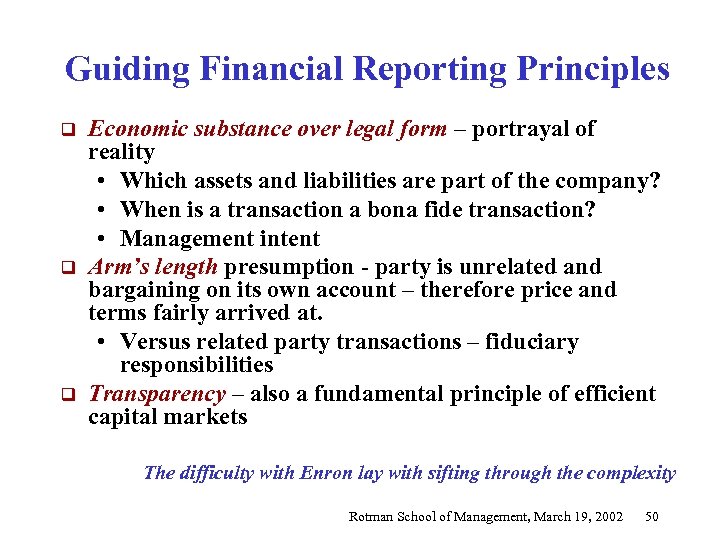 Guiding Financial Reporting Principles

❑ Economic substance over legal form – portrayal of reality

• Which assets and liabilities are part of the company?
• When is a transaction a bona fide transaction?
• Management intent

❑ Arm's length presumption - party is unrelated and bargaining on its own account – therefore price and terms fairly arrived at.

• Versus related party transactions – fiduciary responsibilities

❑ Transparency – also a fundamental principle of efficient capital markets

The difficulty with Enron lay with sifting through the complexity

Rotman School of Management, March 19, 2002 50